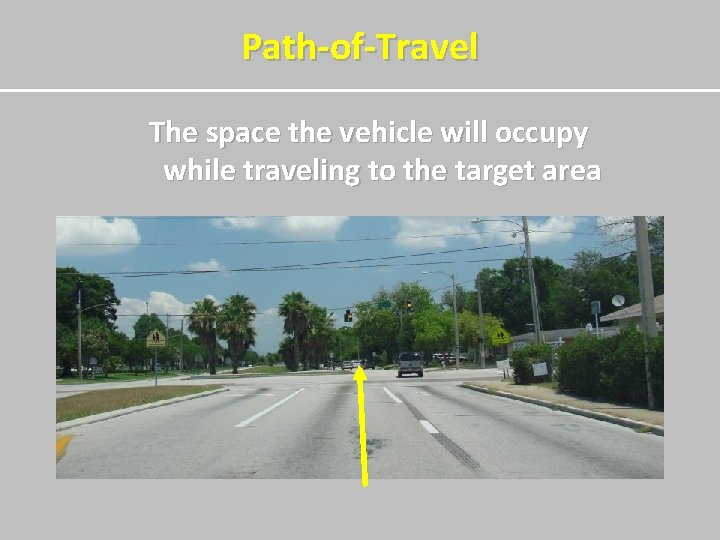 Path-of-Travel

The space the vehicle will occupy while traveling to the target area